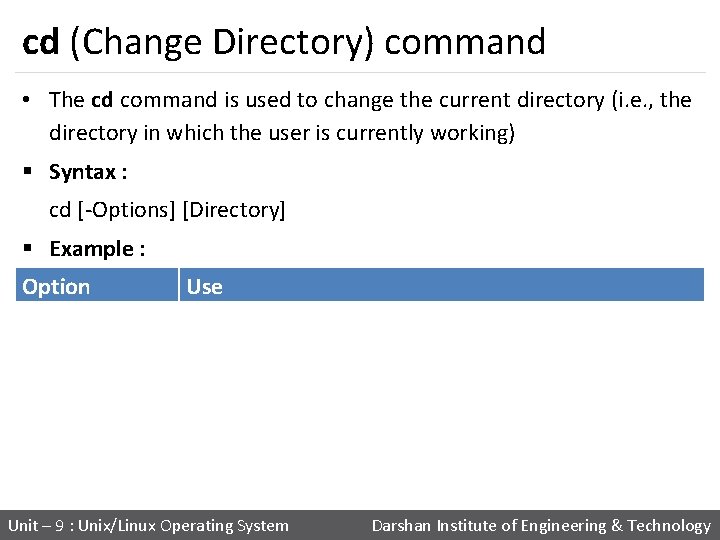 cd (Change Directory) command

• The cd command is used to change the current directory (i.e., the directory in which the user is currently working)

▪ Syntax :

cd [-Options] [Directory]

▪ Example :

| Option | Use |
|---|---|

Unit – 9 : Unix/Linux Operating System

Darshan Institute of Engineering & Technology